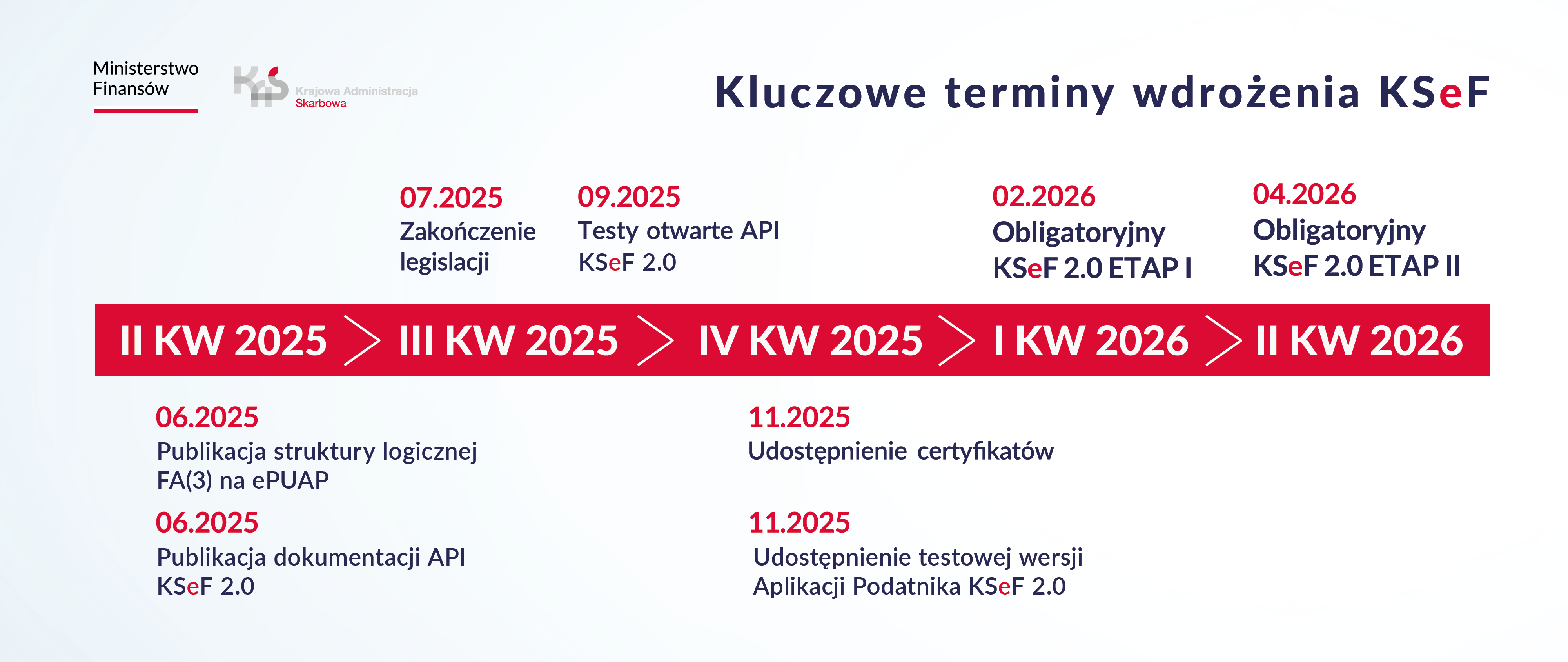 Ministerstwo Finansów

Krajowa Administracja Skarbowa

Kluczowe terminy wdrożenia KSeF

07.2025
Zakończenie legislacji

09.2025
Testy otwarte API KSeF 2.0

02.2026
Obligatoryjny KSeF 2.0 ETAP I

04.2026
Obligatoryjny KSeF 2.0 ETAP II

II KW 2025 III KW 2025 IV KW 2025 I KW 2026 II KW 2026

06.2025
Publikacja struktury logicznej FA(3) na ePUAP

06.2025
Publikacja dokumentacji API KSeF 2.0

11.2025
Udostępnienie certyfikatów

11.2025
Udostępnienie testowej wersji Aplikacji Podatnika KSeF 2.0